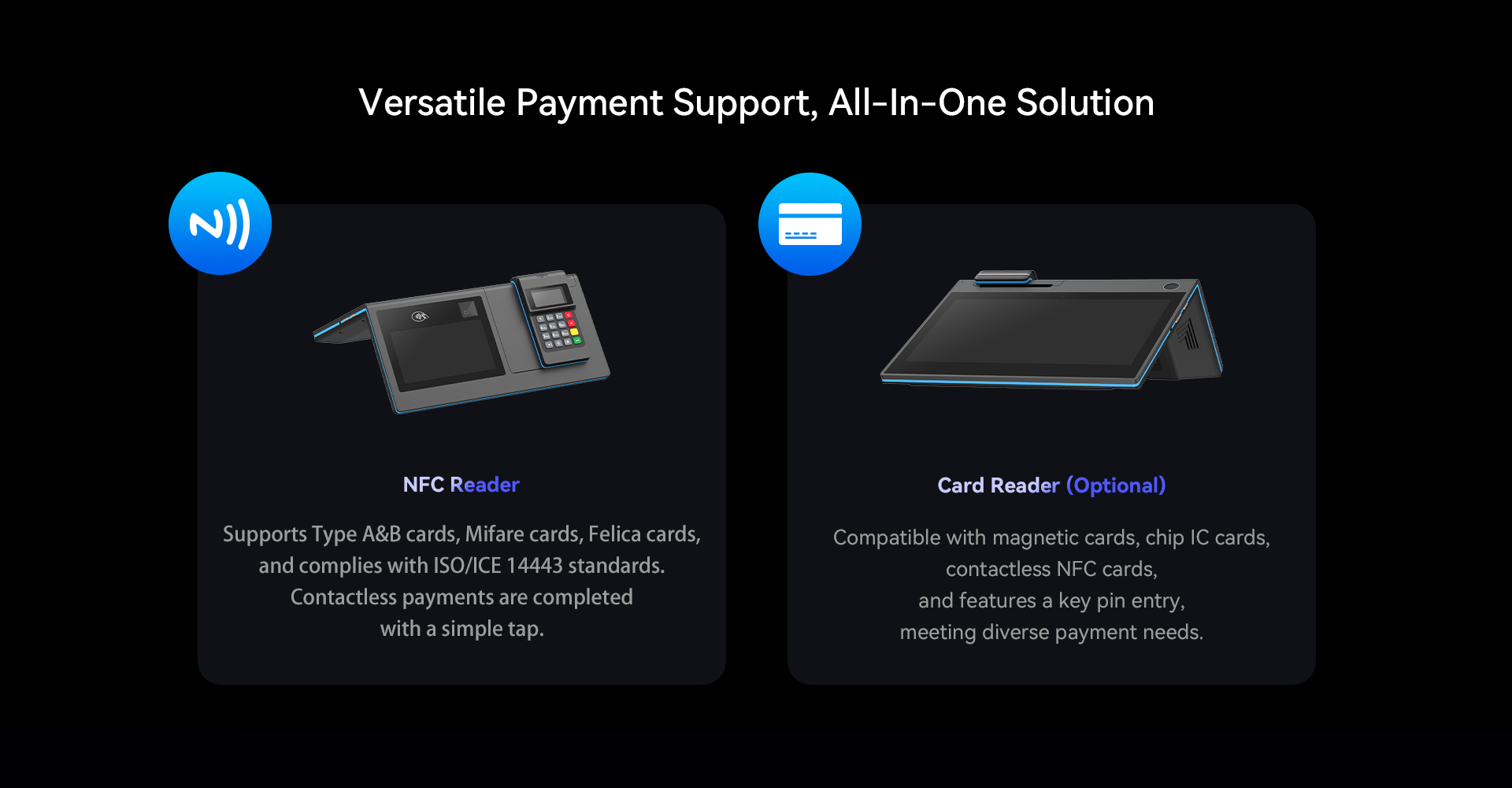 Versatile Payment Support, All-In-One Solution

NFC Reader

Supports Type A&B cards, Mifare cards, Felica cards, and complies with ISO/ICE 14443 standards. Contactless payments are completed with a simple tap.

Card Reader (Optional)

Compatible with magnetic cards, chip IC cards, contactless NFC cards, and features a key pin entry, meeting diverse payment needs.